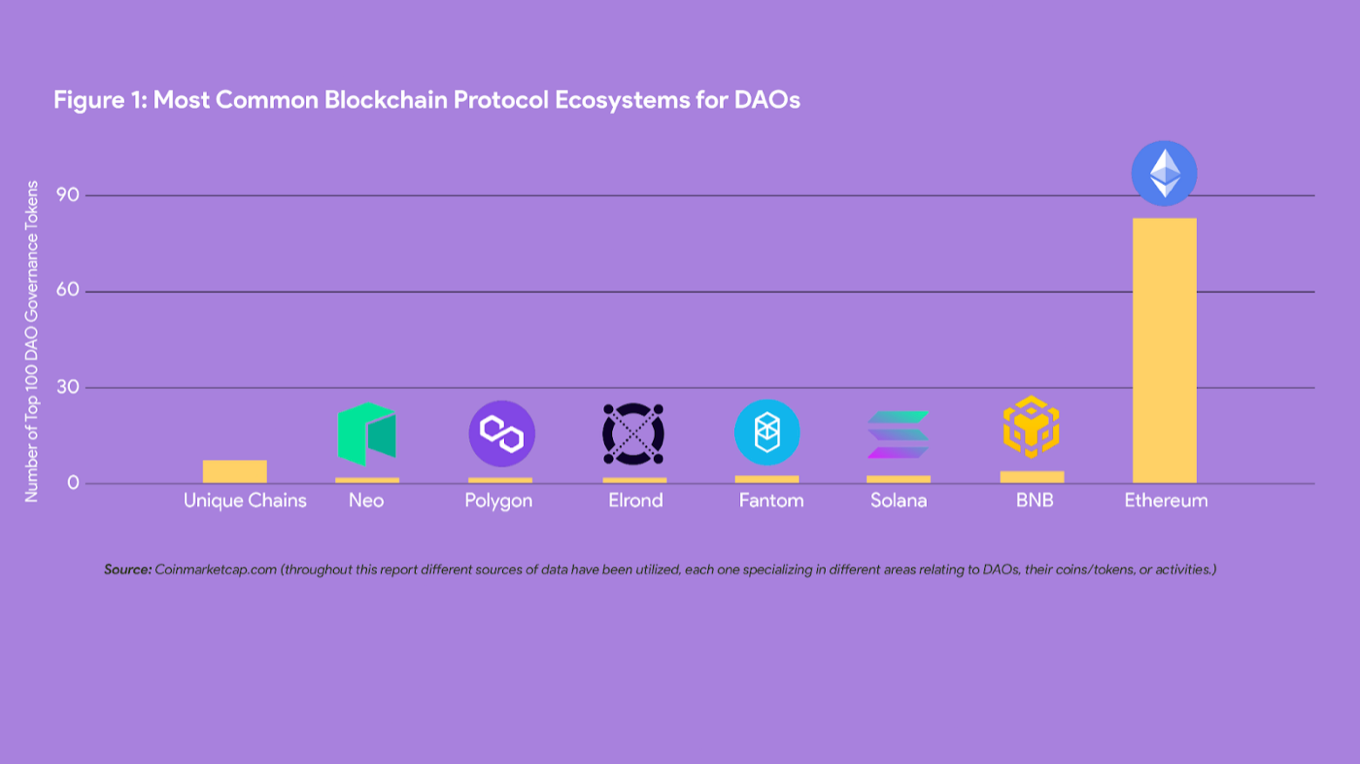 Figure 1: Most Common Blockchain Protocol Ecosystems for DAOs

Number of Top 100 DAO Governance Tokens

90

60

30

0

Unique Chains Neo Polygon Elrond Fantom Solana BNB Ethereum

Source: Coinmarketcap.com (throughout this report different sources of data have been utilized, each one specializing in different areas relating to DAOs, their coins/tokens, or activities.)